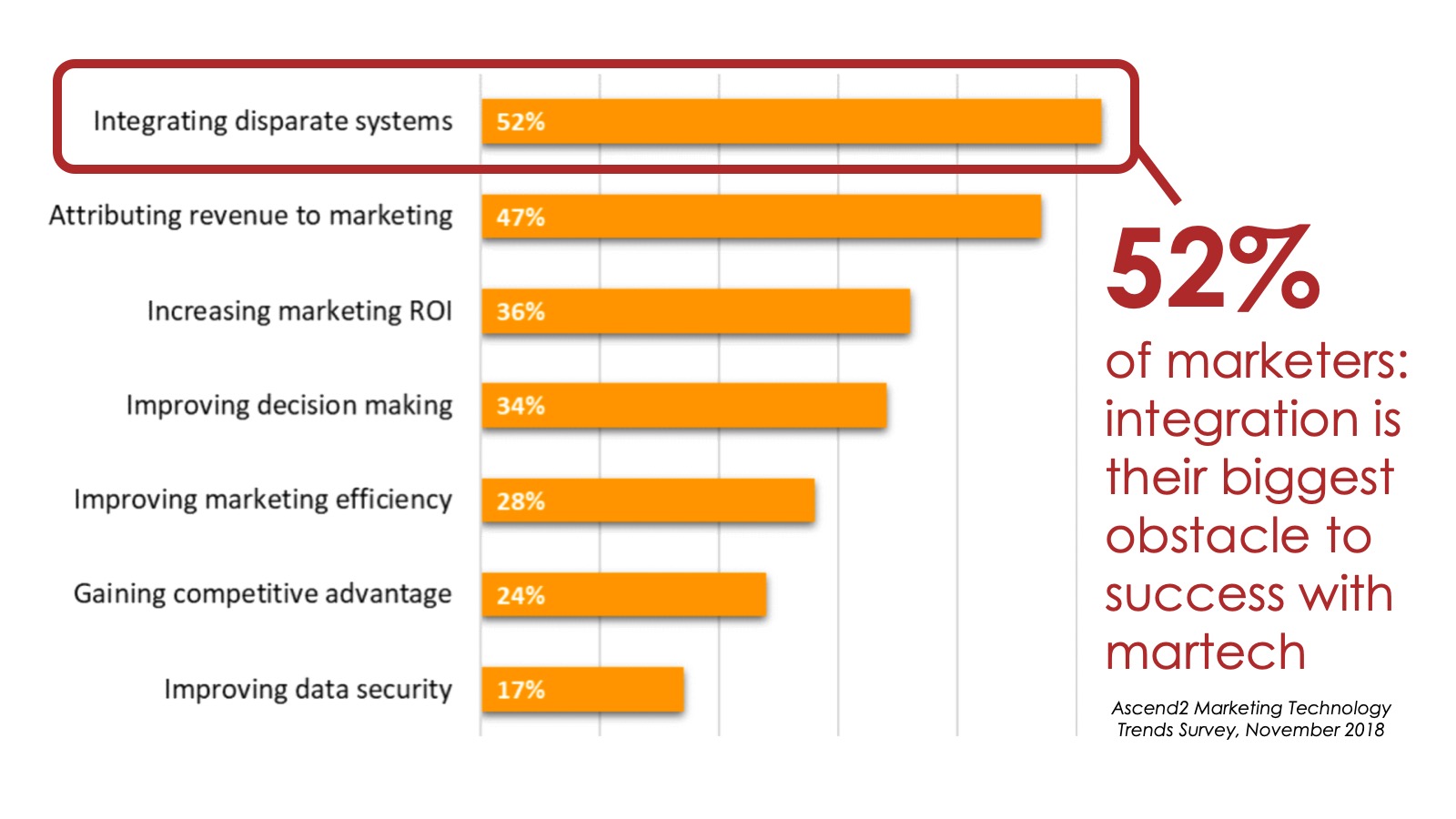 Integrating disparate systems 52%

Attributing revenue to marketing 47%

Increasing marketing ROI 36%

Improving decision making 34%

Improving marketing efficiency 28%

Gaining competitive advantage 24%

Improving data security 17%

52%

of marketers: integration is their biggest obstacle to success with martech

Ascend2 Marketing Technology Trends Survey, November 2018